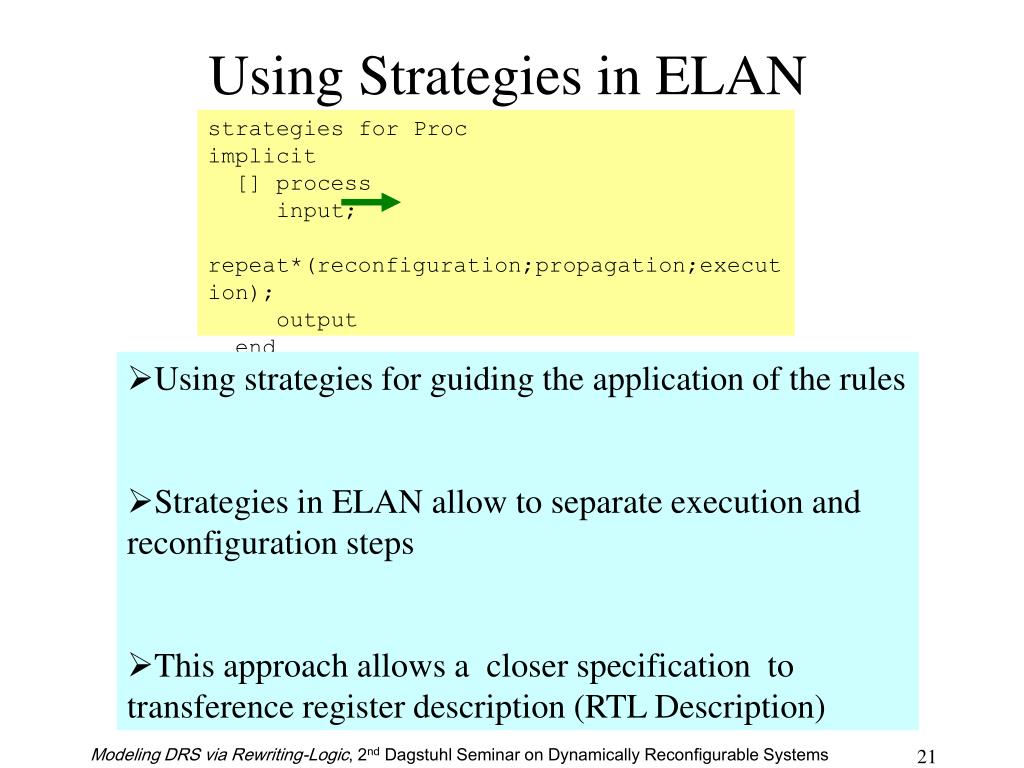 Using Strategies in ELAN

strategies for Proc
implicit
  [] process
     input;

repeat*(reconfiguration;propagation;execution);
     output
  end

➢Using strategies for guiding the application of the rules

➢Strategies in ELAN allow to separate execution and reconfiguration steps

➢This approach allows a closer specification to transference register description (RTL Description)

Modeling DRS via Rewriting-Logic, 2$^{nd}$ Dagstuhl Seminar on Dynamically Reconfigurable Systems

21